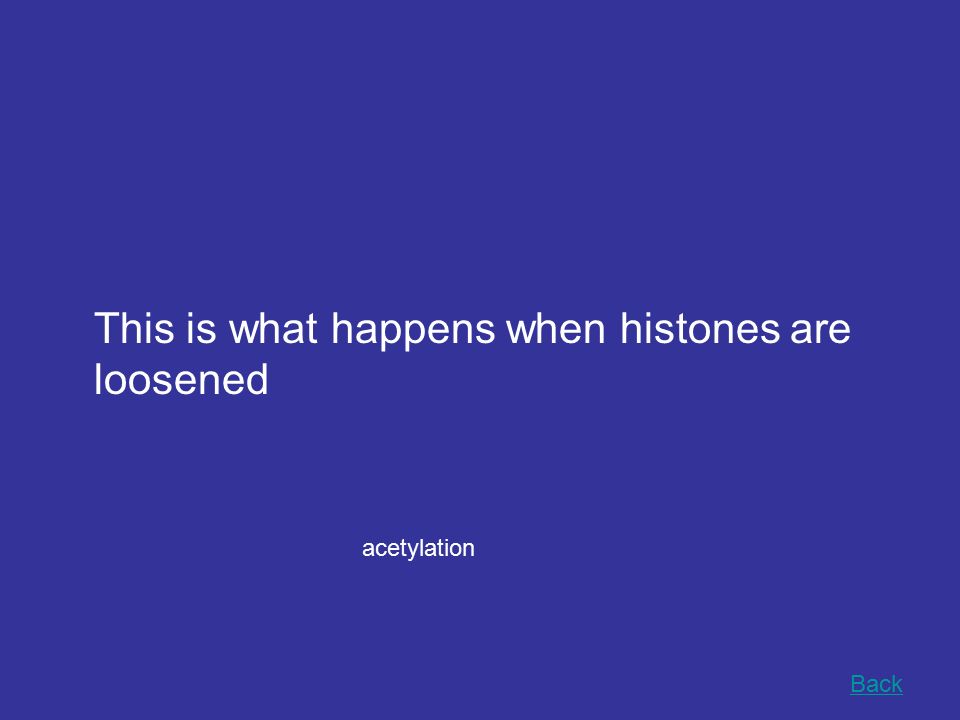 This is what happens when histones are loosened

acetylation

Back